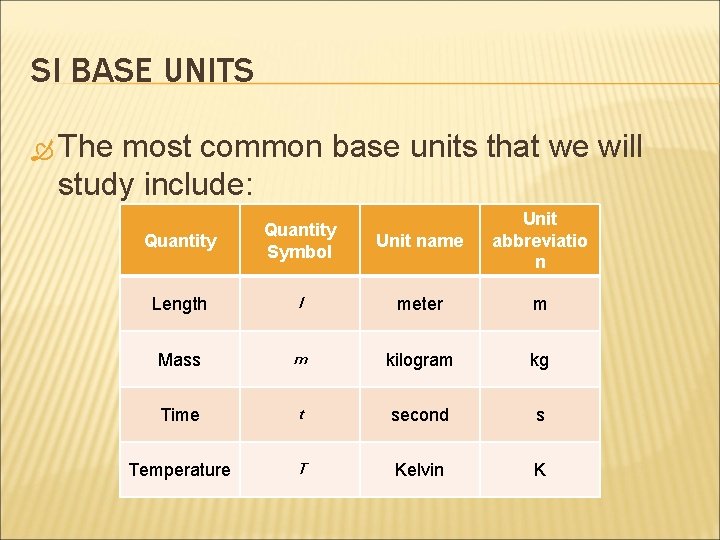 SI BASE UNITS

The most common base units that we will study include:

| Quantity | Quantity Symbol | Unit name | Unit abbreviation |
|---|---|---|---|
| Length | $l$ | meter | m |
| Mass | $m$ | kilogram | kg |
| Time | $t$ | second | s |
| Temperature | $T$ | Kelvin | K |